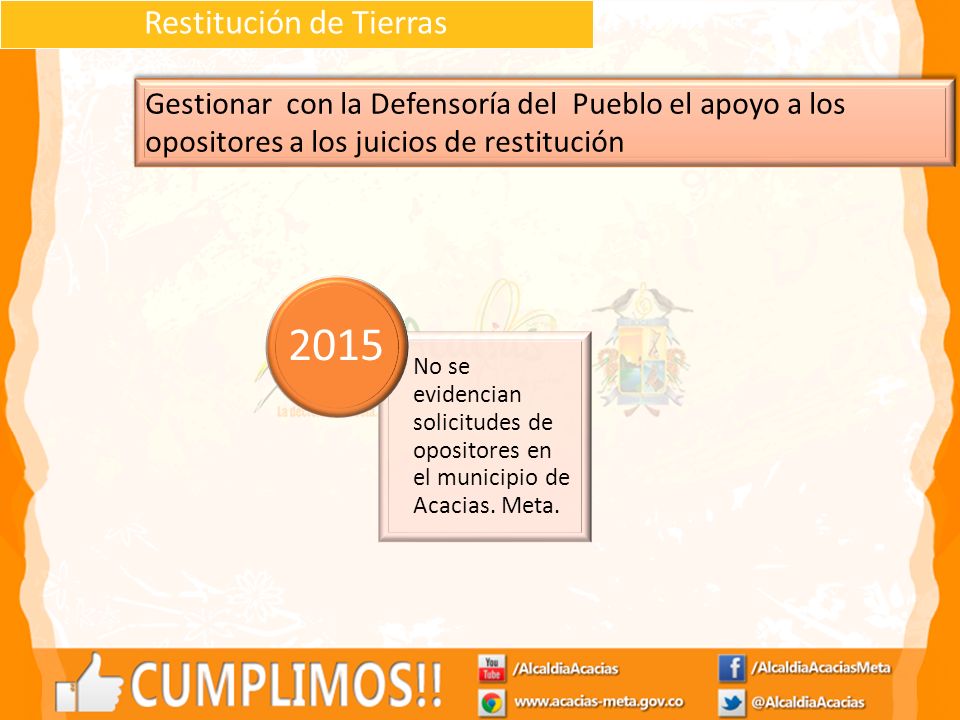 Restitución de Tierras

Gestionar con la Defensoría del Pueblo el apoyo a los opositores a los juicios de restitución

2015

No se evidencian solicitudes de opositores en el municipio de Acacias. Meta.

CUMPLIMOS!!

You Tube /AlcaldiaAcacias

www.acacias-meta.gov.co

/AlcaldiaAcaciasMeta

@AlcaldiaAcacias